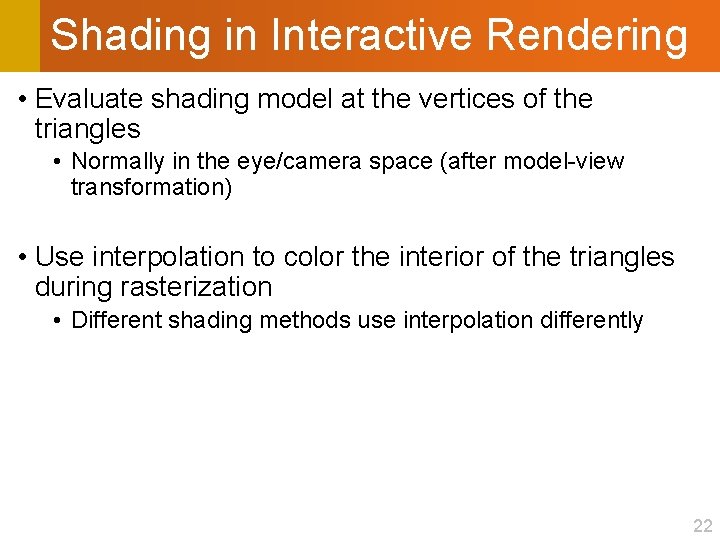 Shading in Interactive Rendering

• Evaluate shading model at the vertices of the triangles
  • Normally in the eye/camera space (after model-view transformation)

• Use interpolation to color the interior of the triangles during rasterization
  • Different shading methods use interpolation differently

22